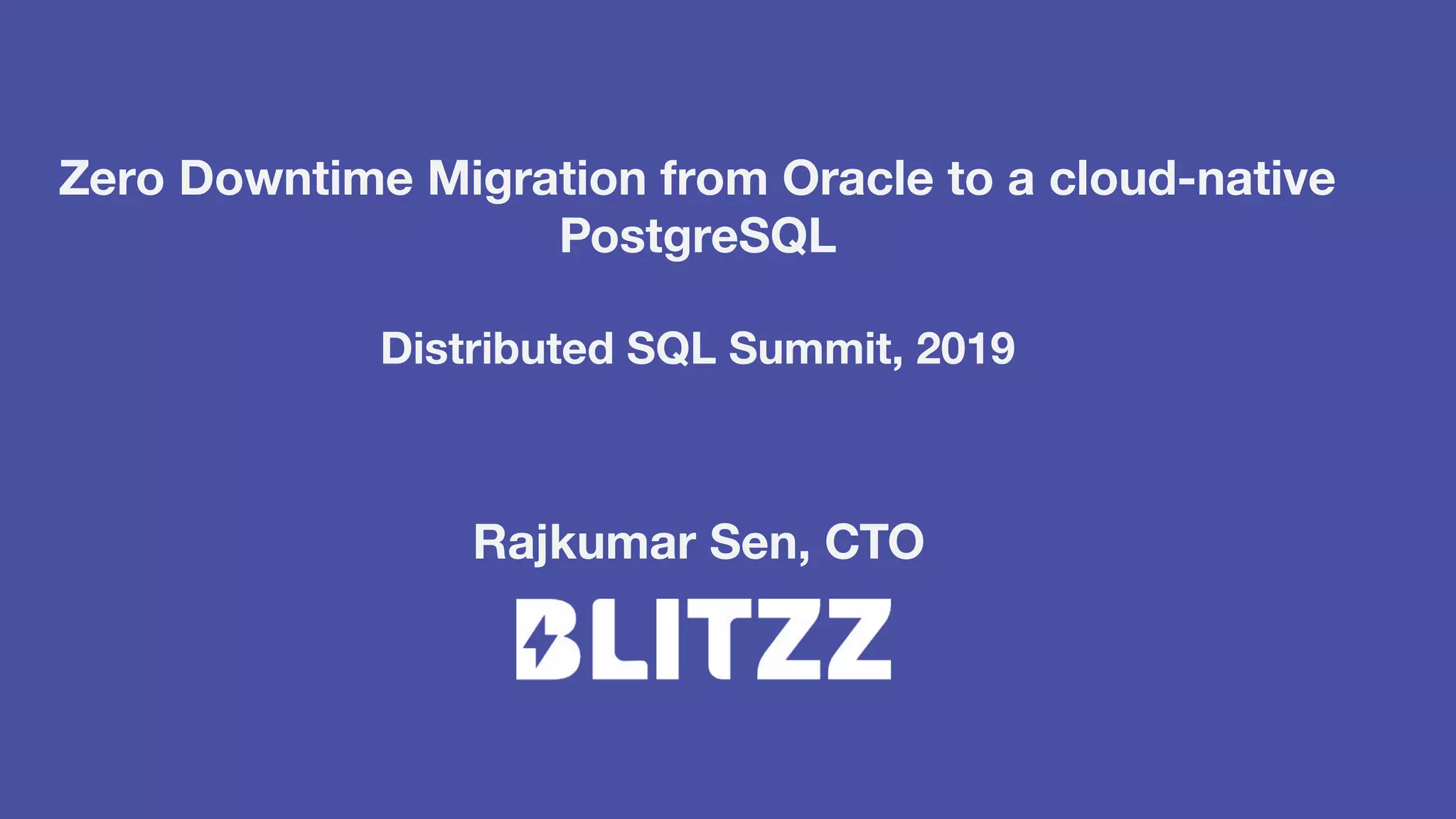 Zero Downtime Migration from Oracle to a cloud-native PostgreSQL

Distributed SQL Summit, 2019

Rajkumar Sen, CTO

BLITZZ